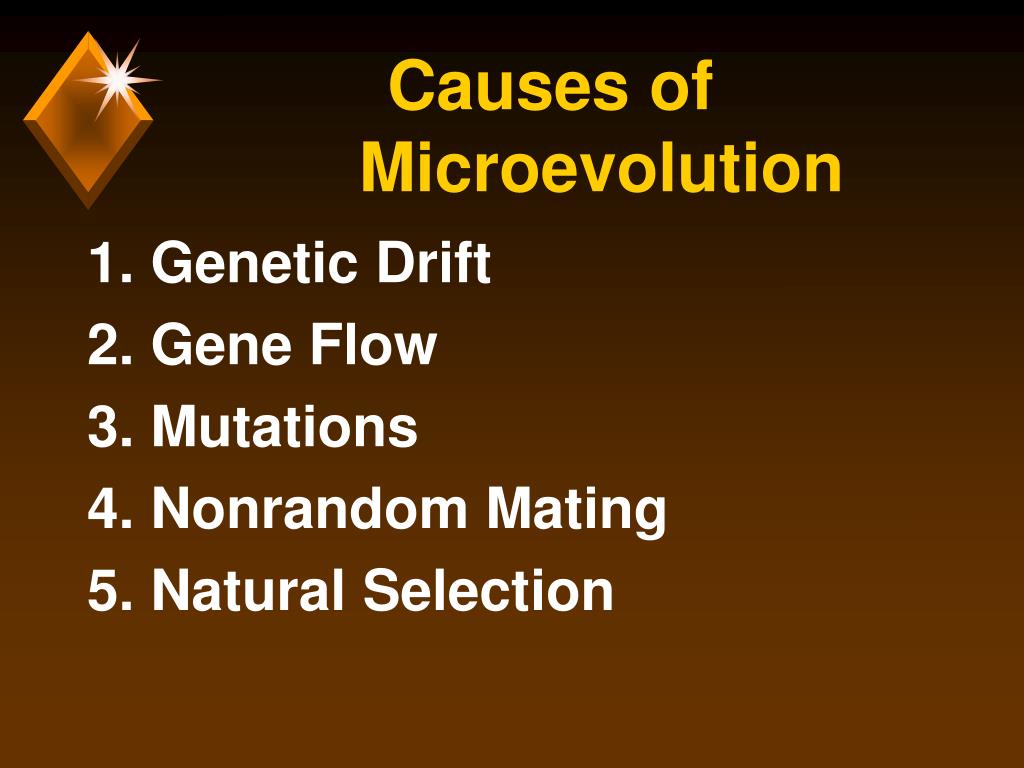 Causes of Microevolution

1. Genetic Drift
2. Gene Flow
3. Mutations
4. Nonrandom Mating
5. Natural Selection